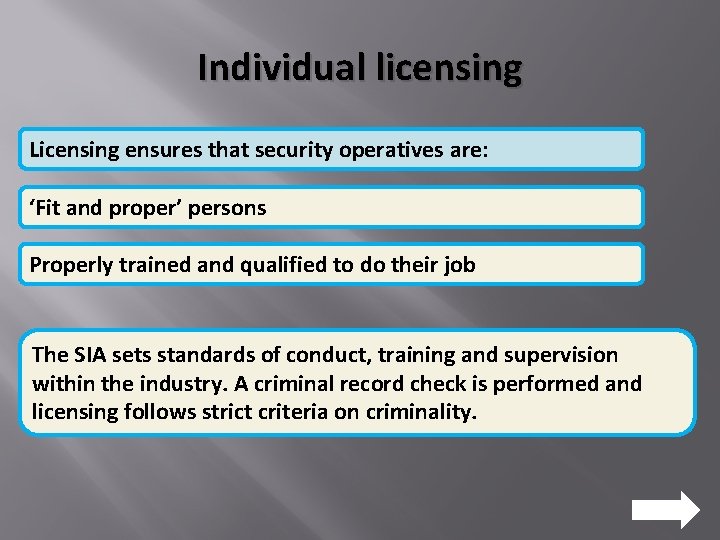 Individual licensing

Licensing ensures that security operatives are:

‘Fit and proper’ persons

Properly trained and qualified to do their job

The SIA sets standards of conduct, training and supervision within the industry. A criminal record check is performed and licensing follows strict criteria on criminality.